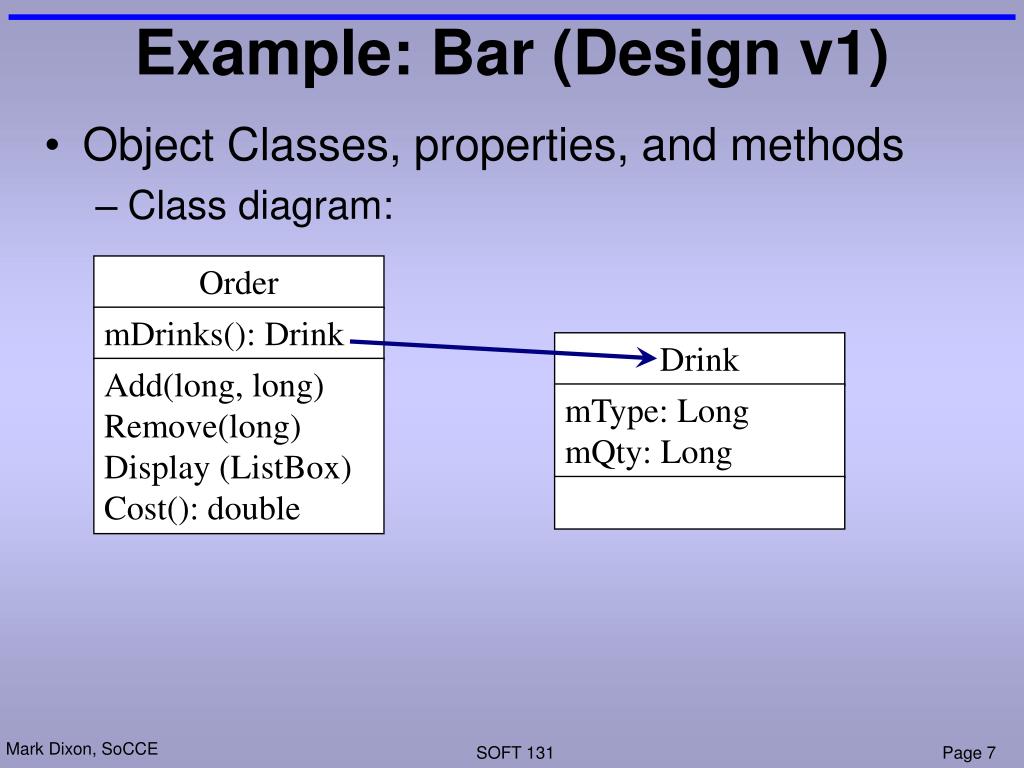 Example: Bar (Design v1)

• Object Classes, properties, and methods
– Class diagram:

Order

mDrinks(): Drink

Add(long, long)
Remove(long)
Display (ListBox)
Cost(): double

Drink

mType: Long
mQty: Long

Mark Dixon, SoCCE

SOFT 131

Page 7